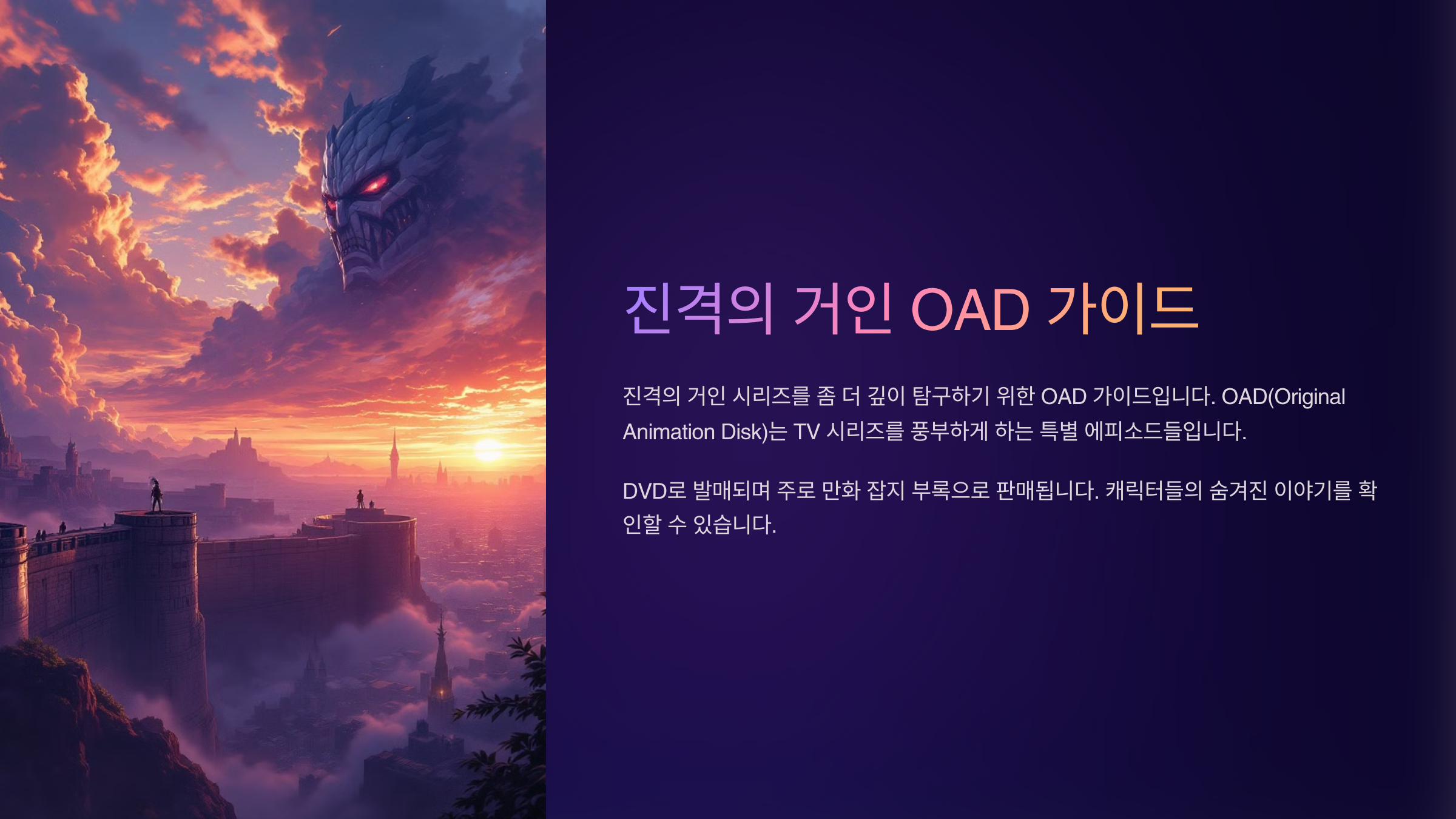 진격의 거인 OAD 가이드

진격의 거인 시리즈를 좀 더 깊이 탐구하기 위한 OAD 가이드입니다. OAD(Original Animation Disk)는 TV 시리즈를 풍부하게 하는 특별 에피소드들입니다.

DVD로 발매되며 주로 만화 잡지 부록으로 판매됩니다. 캐릭터들의 숨겨진 이야기를 확인할 수 있습니다.